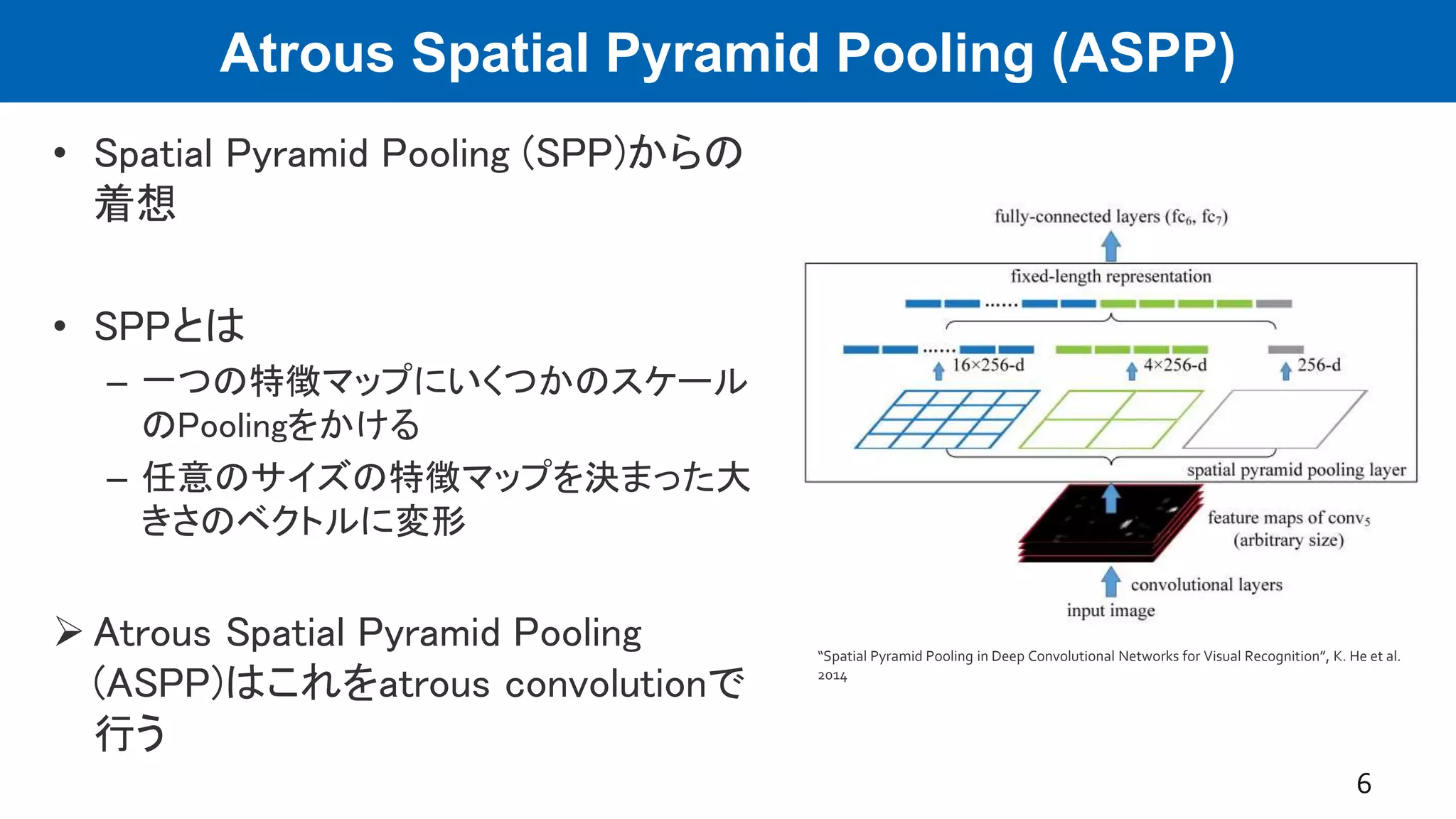 Atrous Spatial Pyramid Pooling (ASPP)

• Spatial Pyramid Pooling (SPP)からの着想

• SPPとは
– 一つの特徴マップにいくつかのスケールのPoolingをかける
– 任意のサイズの特徴マップを決まった大きさのベクトルに変形

➢ Atrous Spatial Pyramid Pooling (ASPP)はこれをatrous convolutionで行う

fully-connected layers ($fc_6$, $fc_7$)

fixed-length representation

...... ......

16×256-d

4×256-d

256-d

spatial pyramid pooling layer

feature maps of $conv_5$ (arbitrary size)

convolutional layers

input image

"Spatial Pyramid Pooling in Deep Convolutional Networks for Visual Recognition", K. He et al. 2014

6